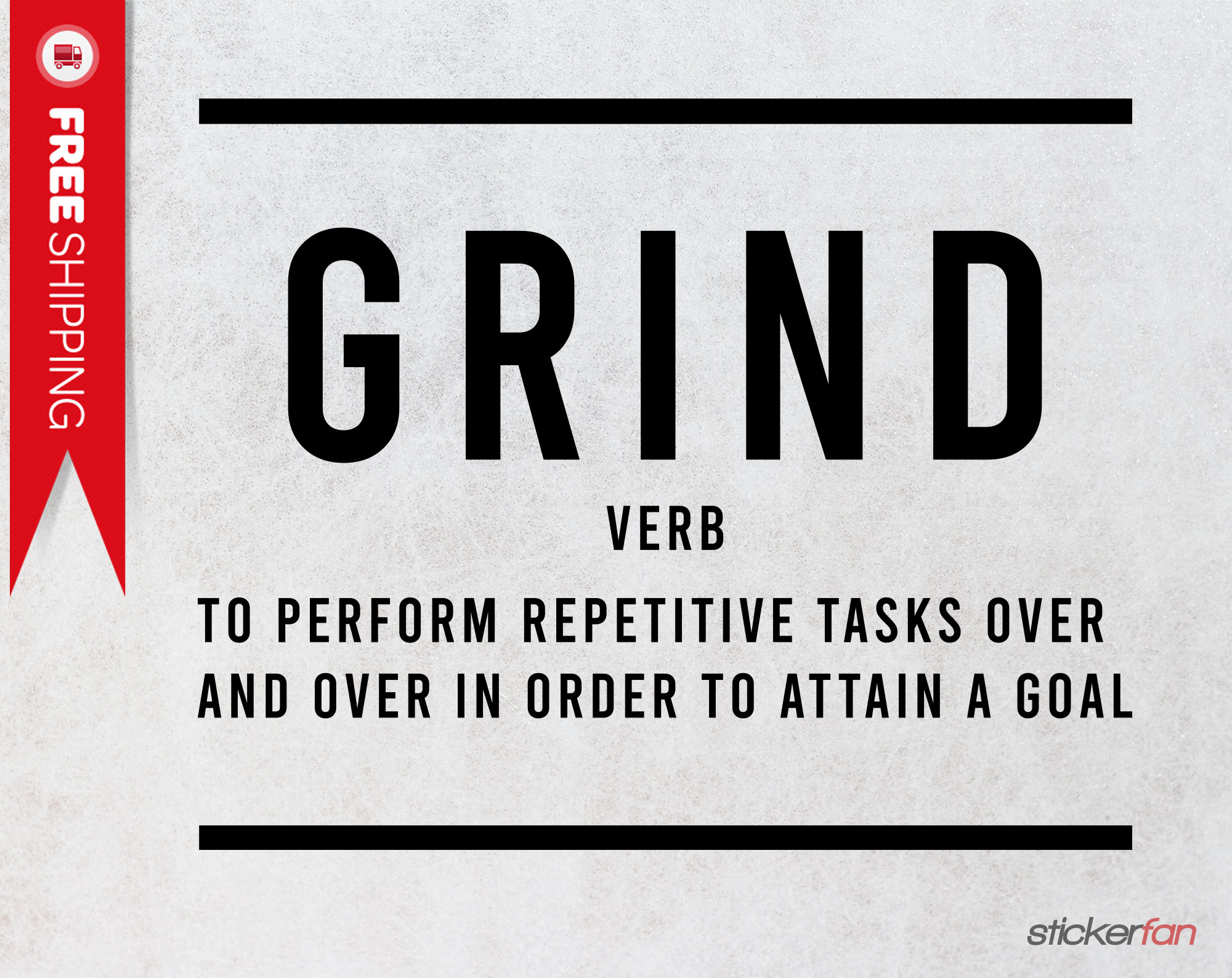 FREE SHIPPING

GRIND

VERB

TO PERFORM REPETITIVE TASKS OVER AND OVER IN ORDER TO ATTAIN A GOAL

stickerfan